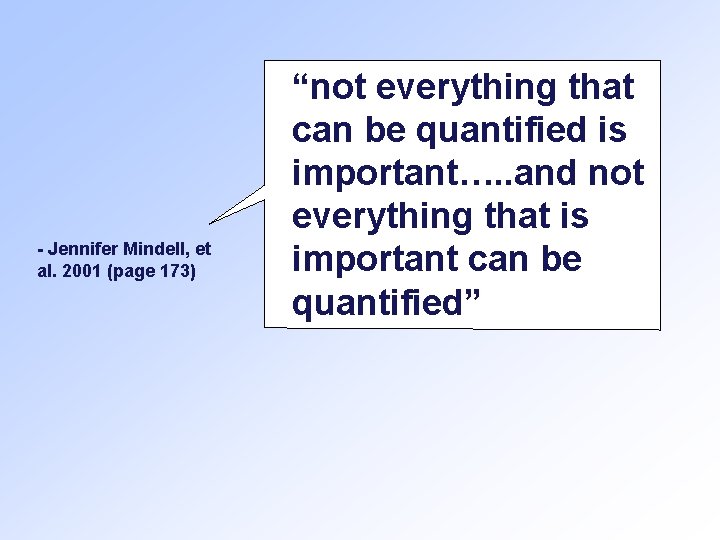 “not everything that can be quantified is important…..and not everything that is important can be quantified”

- Jennifer Mindell, et al. 2001 (page 173)